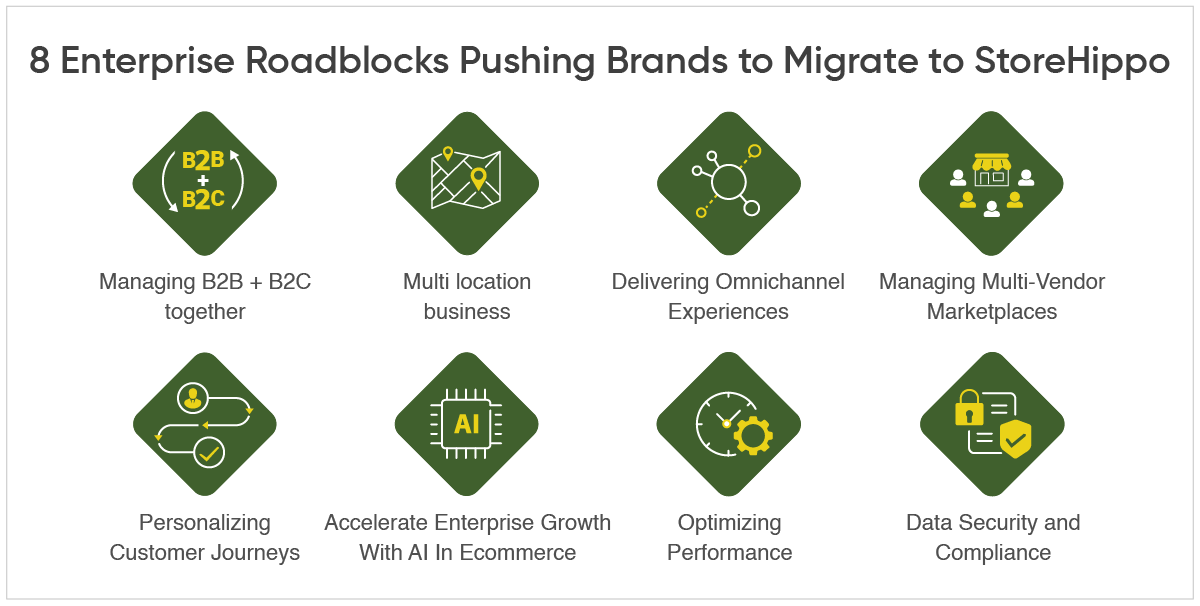 8 Enterprise Roadblocks Pushing Brands to Migrate to StoreHippo

B2B + B2C

Managing B2B + B2C together

Multi location business

Delivering Omnichannel Experiences

Managing Multi-Vendor Marketplaces

Personalizing Customer Journeys

AI

Accelerate Enterprise Growth With AI In Ecommerce

Optimizing Performance

Data Security and Compliance